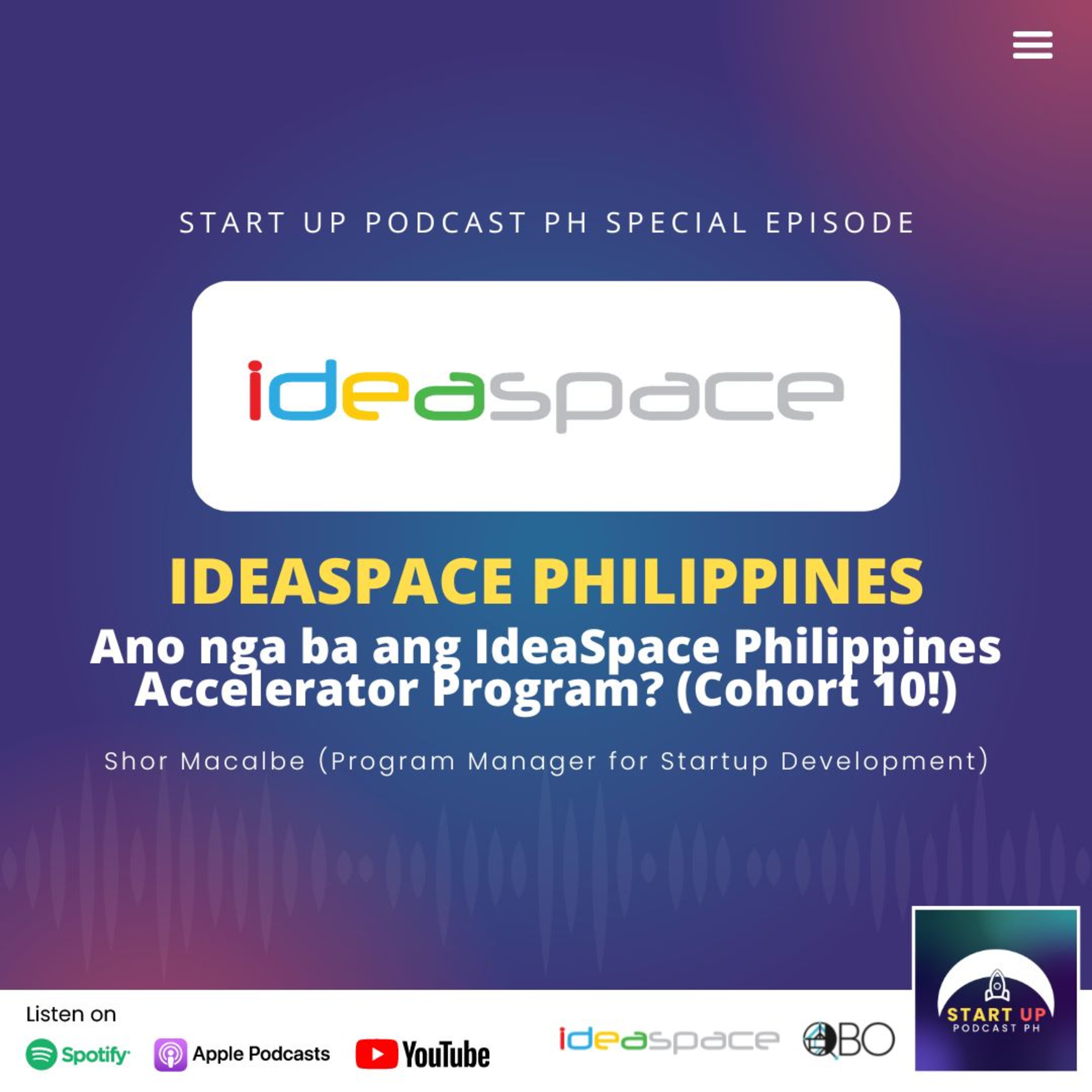 START UP PODCAST PH SPECIAL EPISODE

ideaspace

IDEASPACE PHILIPPINES

Ano nga ba ang IdeaSpace Philippines Accelerator Program? (Cohort 10!)

Shor Macalbe (Program Manager for Startup Development)

Listen on

Spotify

Apple Podcasts

YouTube

ideaspace

QBO

START UP

PODCAST PH